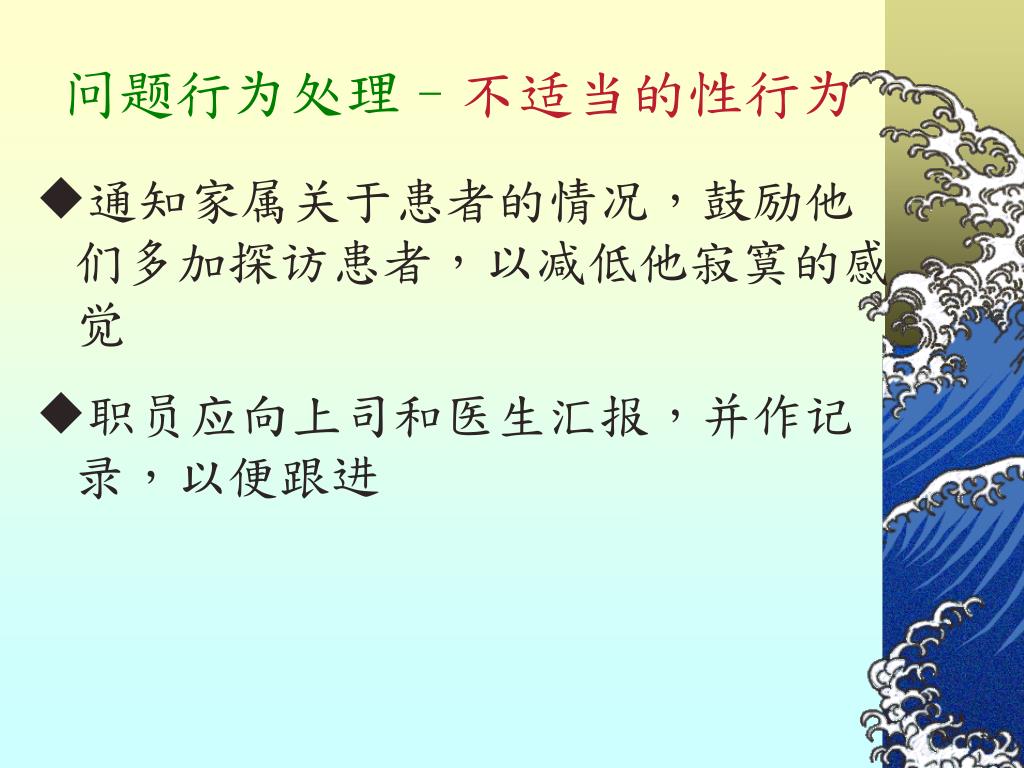 问题行为处理 – 不适当的性行为

◆通知家属关于患者的情况，鼓励他们多加探访患者，以减低他寂寞的感觉

◆职员应向上司和医生汇报，并作记录，以便跟进